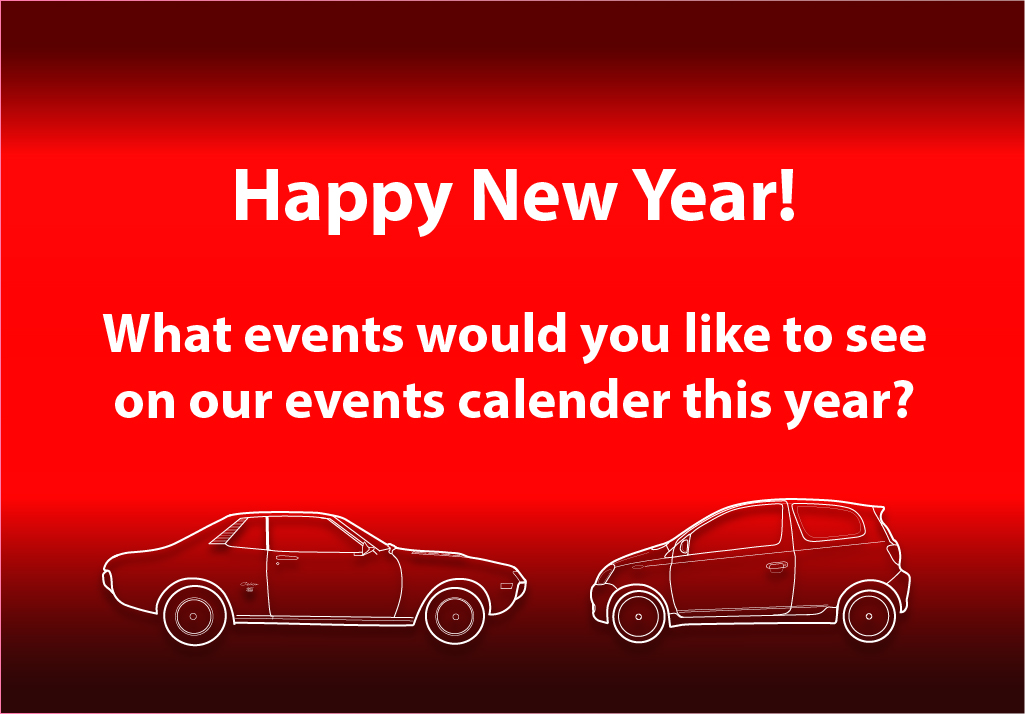 Happy New Year!

What events would you like to see on our events calender this year?